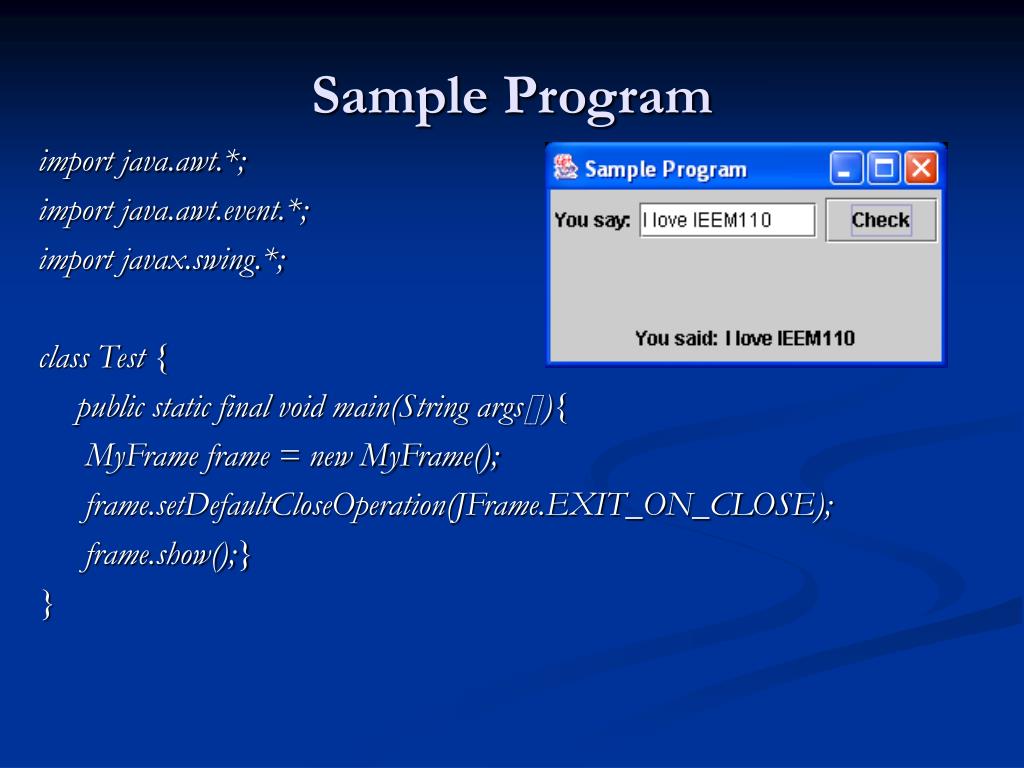 Sample Program

import java.awt.*;
import java.awt.event.*;
import javax.swing.*;

class Test {
public static final void main(String args[]){
MyFrame frame = new MyFrame();
frame.setDefaultCloseOperation(JFrame.EXIT_ON_CLOSE);
frame.show();}
}

Sample Program

You say: I love IEEM110 Check

You said: I love IEEM110